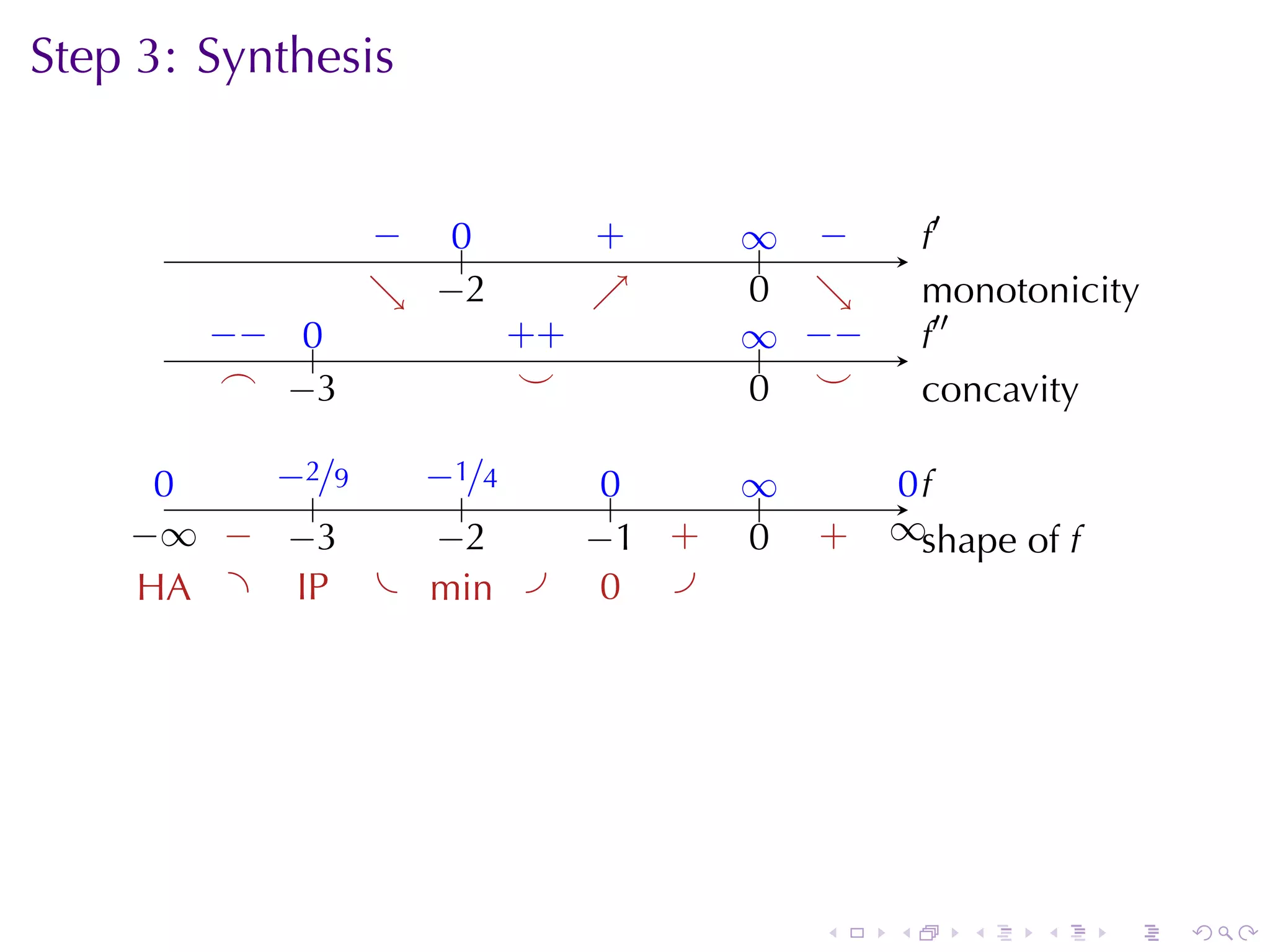 Step 3: Synthesis

$-$ $0$ $+$ $\infty$ $-$ $f'$

$\searrow$ $-2$ $\nearrow$ $0$ $\searrow$ monotonicity

$--$ $0$ $++$ $\infty$ $--$ $f''$

$\frown$ $-3$ $\smile$ $0$ $\smile$ concavity

$0$ $-2/9$ $-1/4$ $0$ $\infty$ $0$ $f$

$-\infty$ $-$ $-3$ $-2$ $-1$ $+$ $0$ $+$ $\infty$ shape of $f$

HA IP min 0